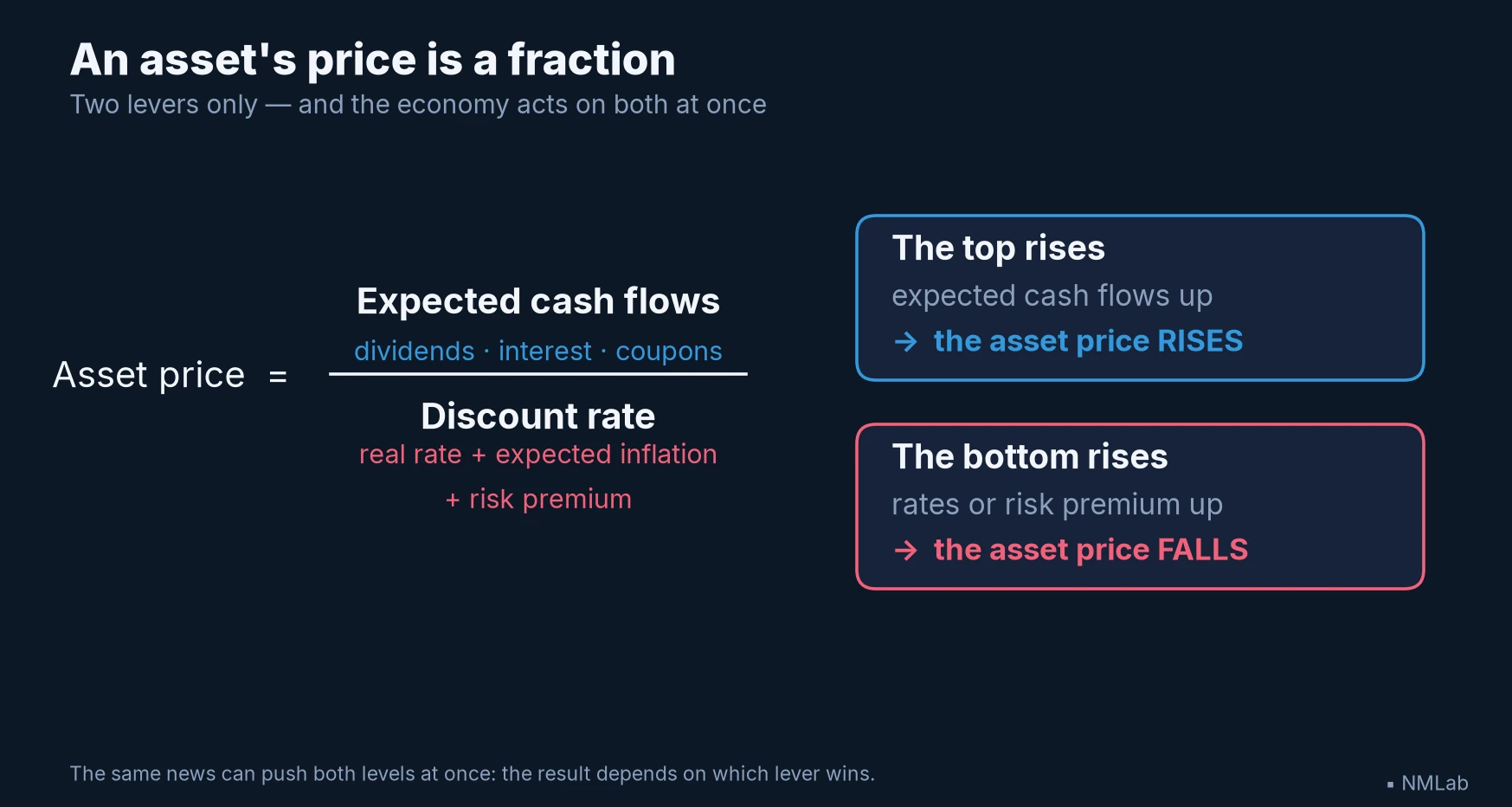 An asset's price is a fraction
Two levers only — and the economy acts on both at once

Asset price =

Expected cash flows
dividends · interest · coupons

Discount rate
real rate + expected inflation
+ risk premium

The top rises
expected cash flows up
→ the asset price RISES

The bottom rises
rates or risk premium up
→ the asset price FALLS

The same news can push both levels at once: the result depends on which lever wins.

▪ NMLab